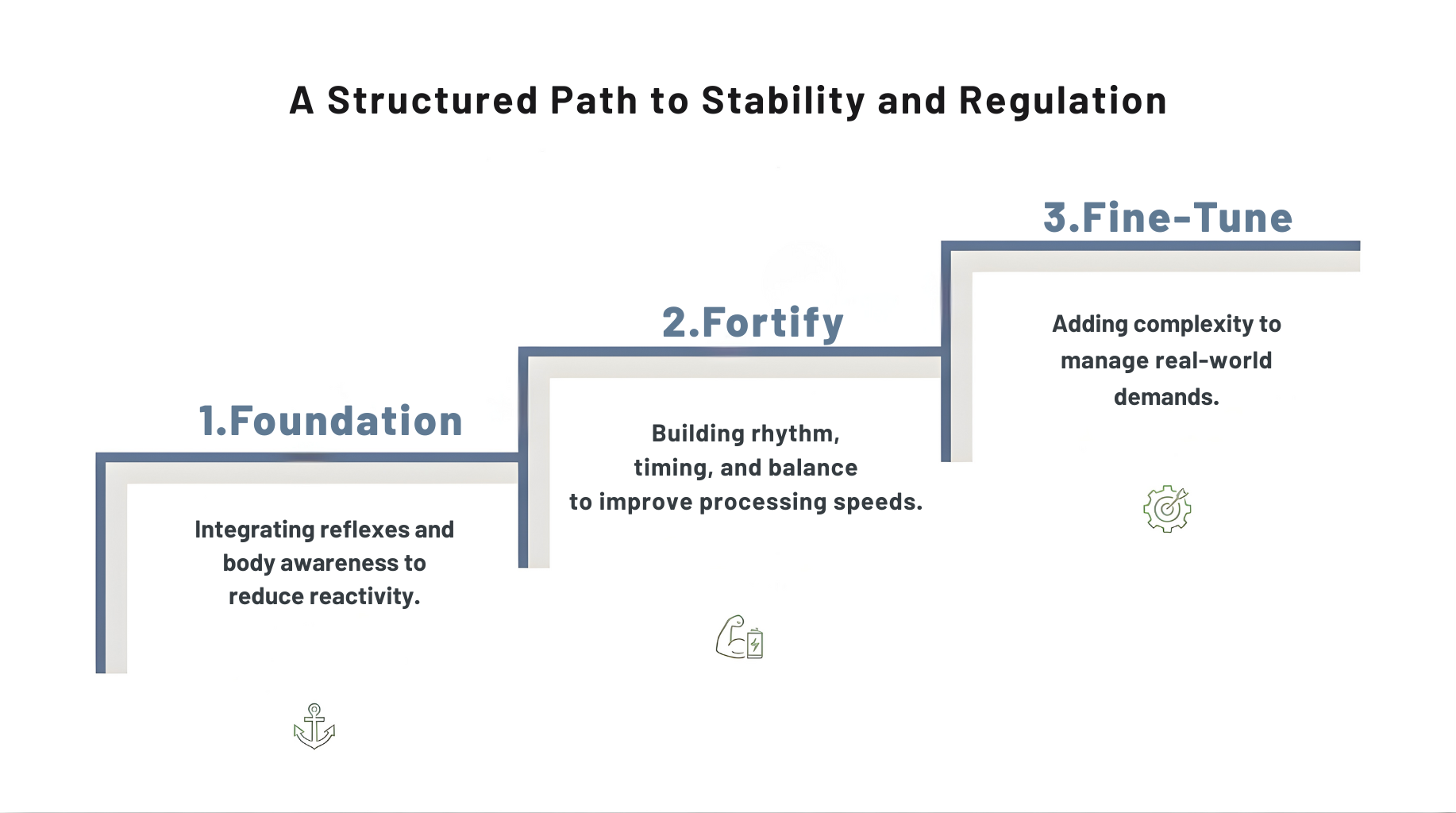 A Structured Path to Stability and Regulation

1.Foundation

Integrating reflexes and body awareness to reduce reactivity.

2.Fortify

Building rhythm, timing, and balance to improve processing speeds.

3.Fine-Tune

Adding complexity to manage real-world demands.